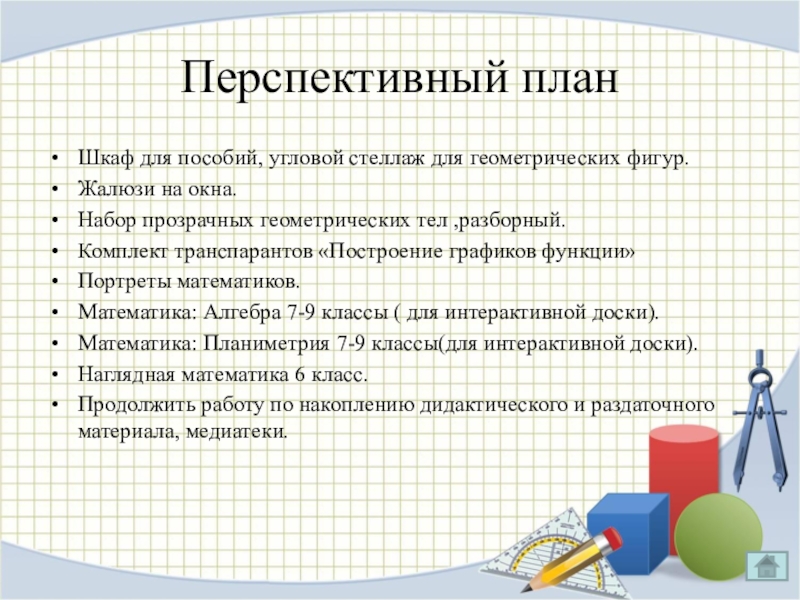 Перспективный план

• Шкаф для пособий, угловой стеллаж для геометрических фигур.
• Жалюзи на окна.
• Набор прозрачных геометрических тел ,разборный.
• Комплект транспарантов «Построение графиков функции»
• Портреты математиков.
• Математика: Алгебра 7-9 классы ( для интерактивной доски).
• Математика: Планиметрия 7-9 классы(для интерактивной доски).
• Наглядная математика 6 класс.
• Продолжить работу по накоплению дидактического и раздаточного материала, медиатеки.